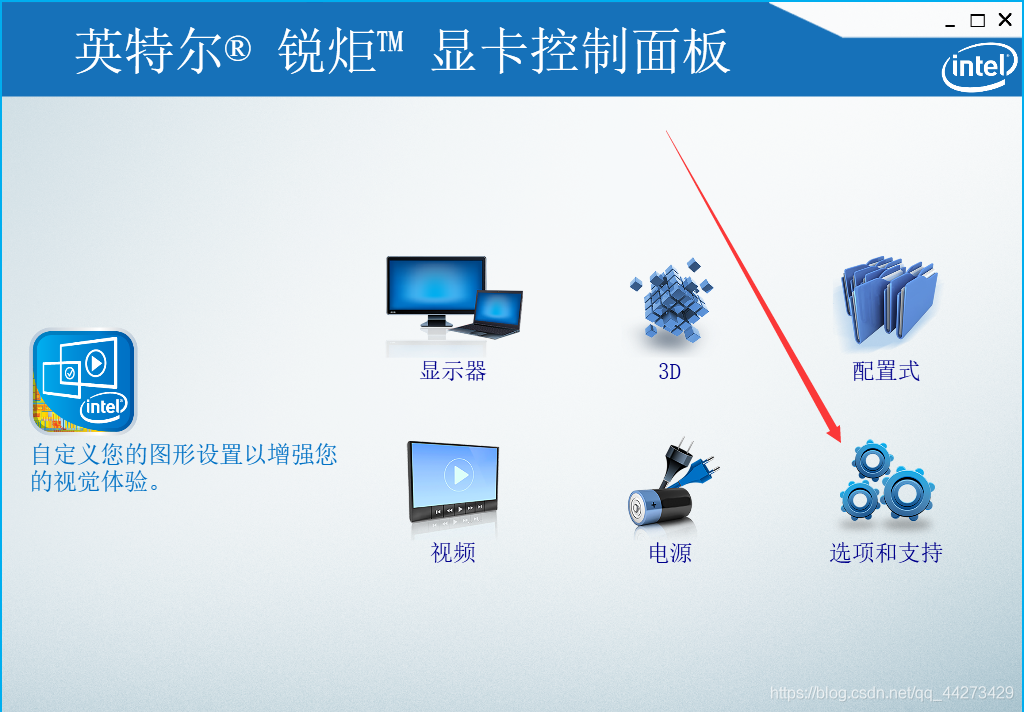 英特尔® 锐炬™ 显卡控制面板

intel

intel

自定义您的图形设置以增强您的视觉体验。

显示器

3D

配置式

视频

电源

选项和支持

https://blog.csdn.net/qq_44273429